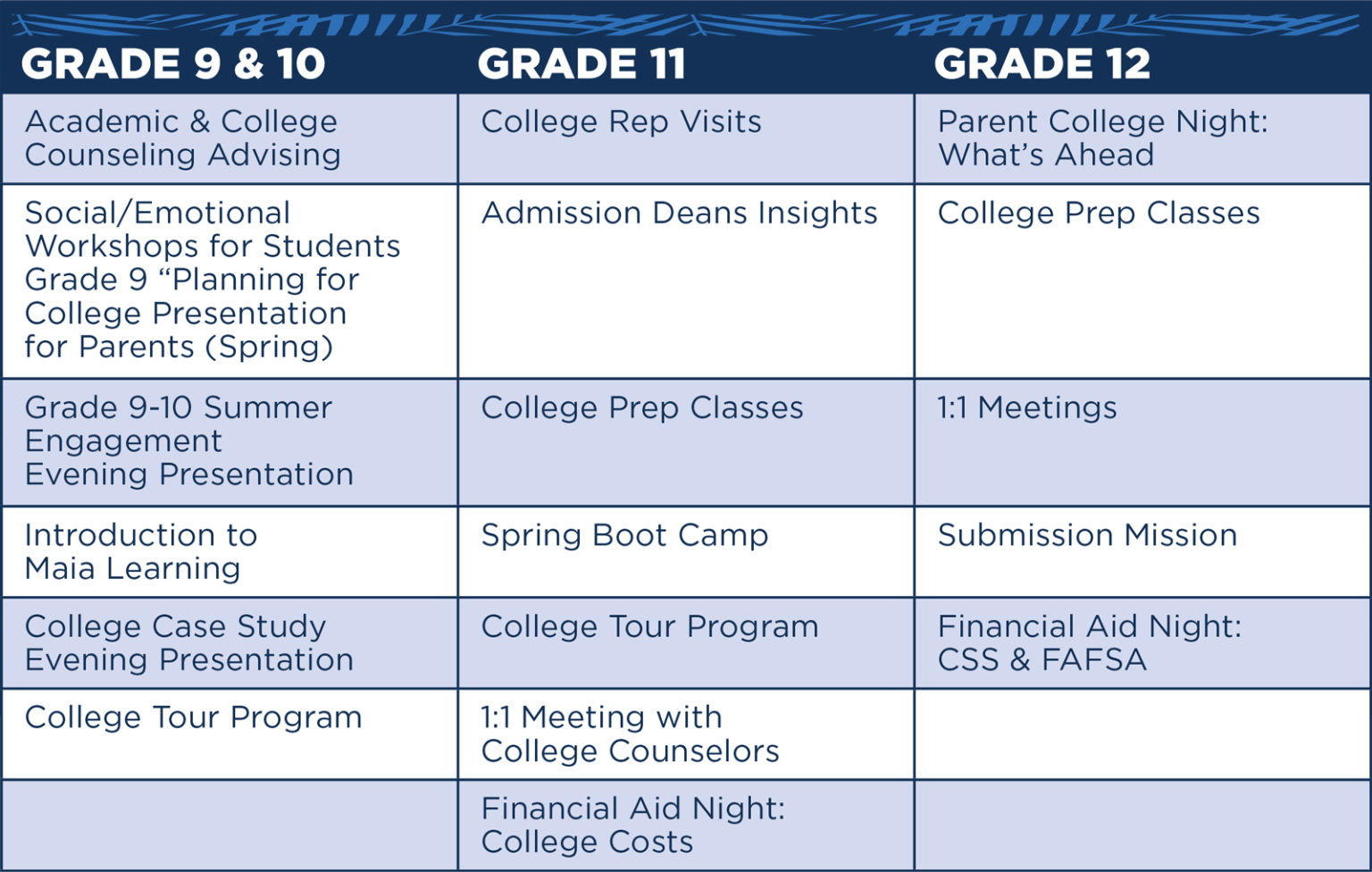 | GRADE 9 & 10 | GRADE 11 | GRADE 12 |
|---|---|---|
| Academic & College Counseling Advising | College Rep Visits | Parent College Night: What's Ahead |
| Social/Emotional Workshops for Students Grade 9 "Planning for College Presentation for Parents (Spring) | Admission Deans Insights | College Prep Classes |
| Grade 9-10 Summer Engagement Evening Presentation | College Prep Classes | 1:1 Meetings |
| Introduction to Maia Learning | Spring Boot Camp | Submission Mission |
| College Case Study Evening Presentation | College Tour Program | Financial Aid Night: CSS & FAFSA |
| College Tour Program | 1:1 Meeting with College Counselors | |
| | Financial Aid Night: College Costs | |